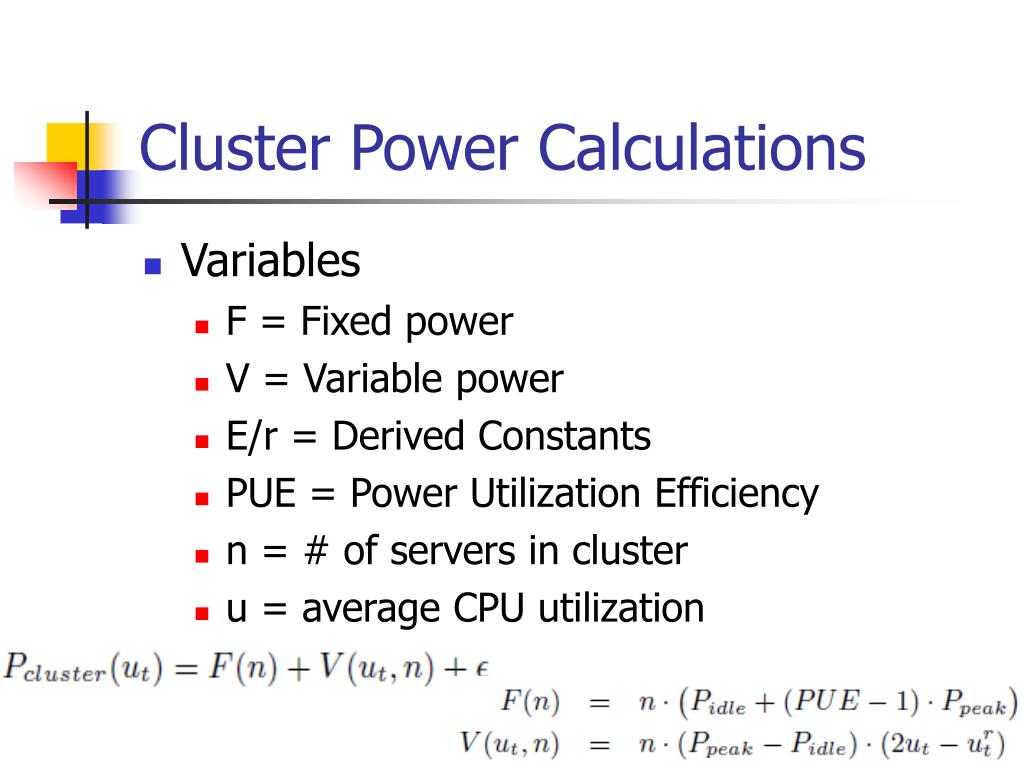 Cluster Power Calculations

Variables

F = Fixed power

V = Variable power

E/r = Derived Constants

PUE = Power Utilization Efficiency

n = # of servers in cluster

u = average CPU utilization

$P_{cluster}(u_t) = F(n) + V(u_t, n) + \epsilon$

$F(n) = n \cdot (P_{idle} + (PUE - 1) \cdot P_{peak})$

$V(u_t, n) = n \cdot (P_{peak} - P_{idle}) \cdot (2u_t - u_t^r)$